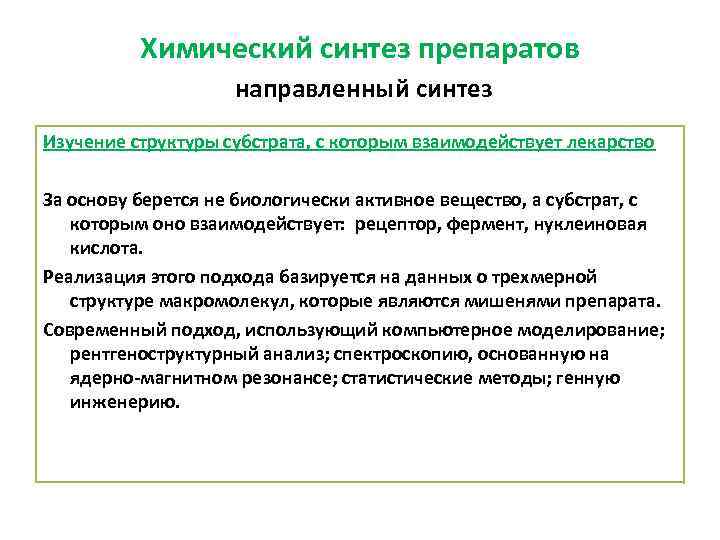 Химический синтез препаратов

направленный синтез

Изучение структуры субстрата, с которым взаимодействует лекарство

За основу берется не биологически активное вещество, а субстрат, с которым оно взаимодействует: рецептор, фермент, нуклеиновая кислота.

Реализация этого подхода базируется на данных о трехмерной структуре макромолекул, которые являются мишенями препарата.

Современный подход, использующий компьютерное моделирование; рентгеноструктурный анализ; спектроскопию, основанную на ядерно-магнитном резонансе; статистические методы; генную инженерию.